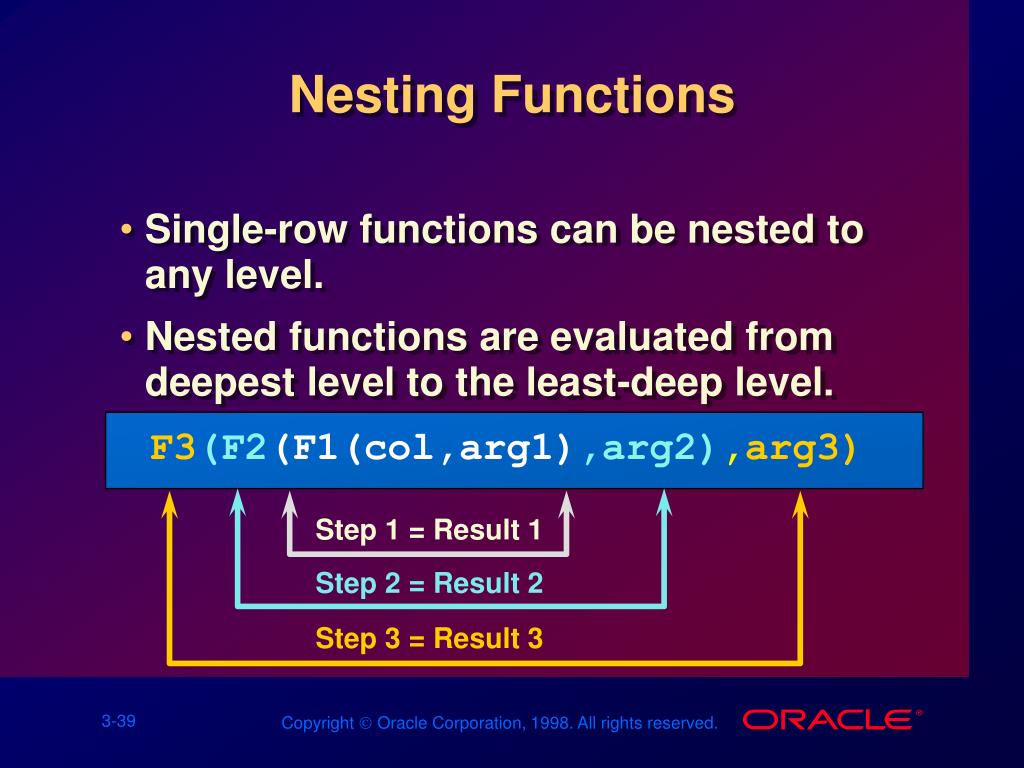 Nesting Functions

• Single-row functions can be nested to any level.

• Nested functions are evaluated from deepest level to the least-deep level.

F3(F2(F1(col,arg1),arg2),arg3)

Step 1 = Result 1

Step 2 = Result 2

Step 3 = Result 3

3-39

Copyright © Oracle Corporation, 1998. All rights reserved.

ORACLE®